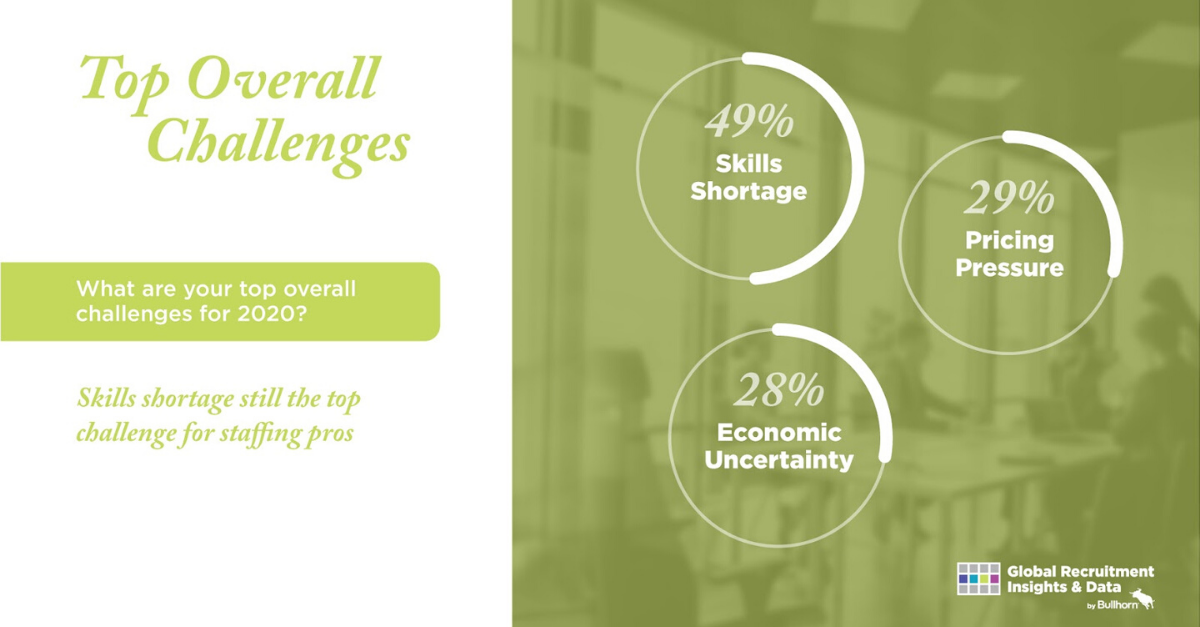 Top Overall Challenges

What are your top overall challenges for 2020?

Skills shortage still the top challenge for staffing pros

49%
Skills Shortage

29%
Pricing Pressure

28%
Economic Uncertainty

Global Recruitment Insights & Data
by Bullhorn